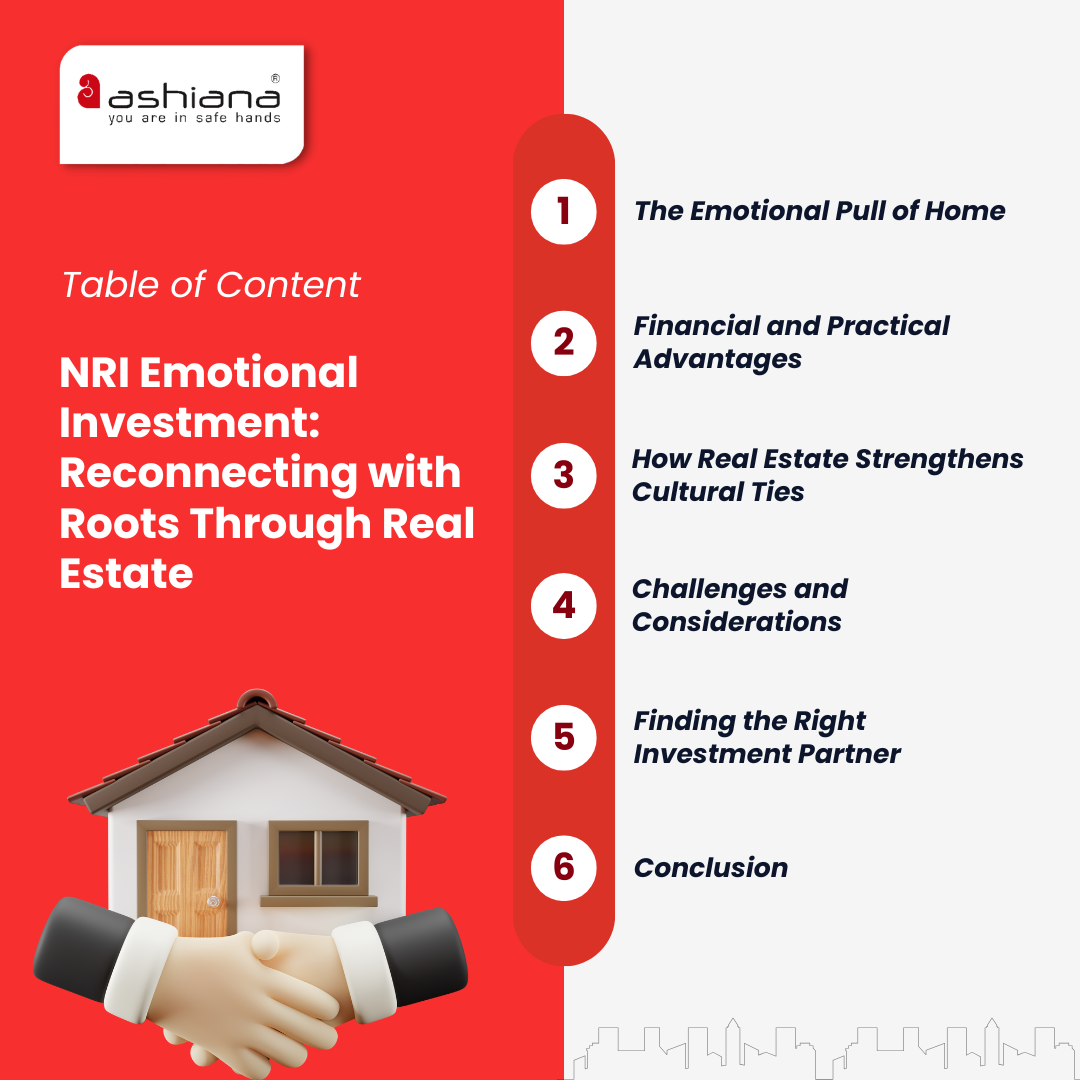 ashiana®
you are in safe hands

Table of Content

NRI Emotional Investment: Reconnecting with Roots Through Real Estate

1 The Emotional Pull of Home

2 Financial and Practical Advantages

3 How Real Estate Strengthens Cultural Ties

4 Challenges and Considerations

5 Finding the Right Investment Partner

6 Conclusion